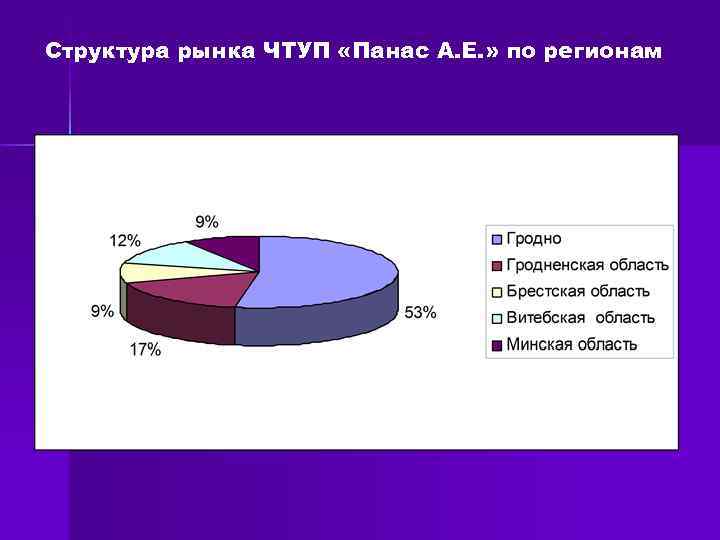 Структура рынка ЧТУП «Панас А.Е.» по регионам

9%
12%
9%
17%
53%

Гродно
Гродненская область
Брестская область
Витебская область
Минская область